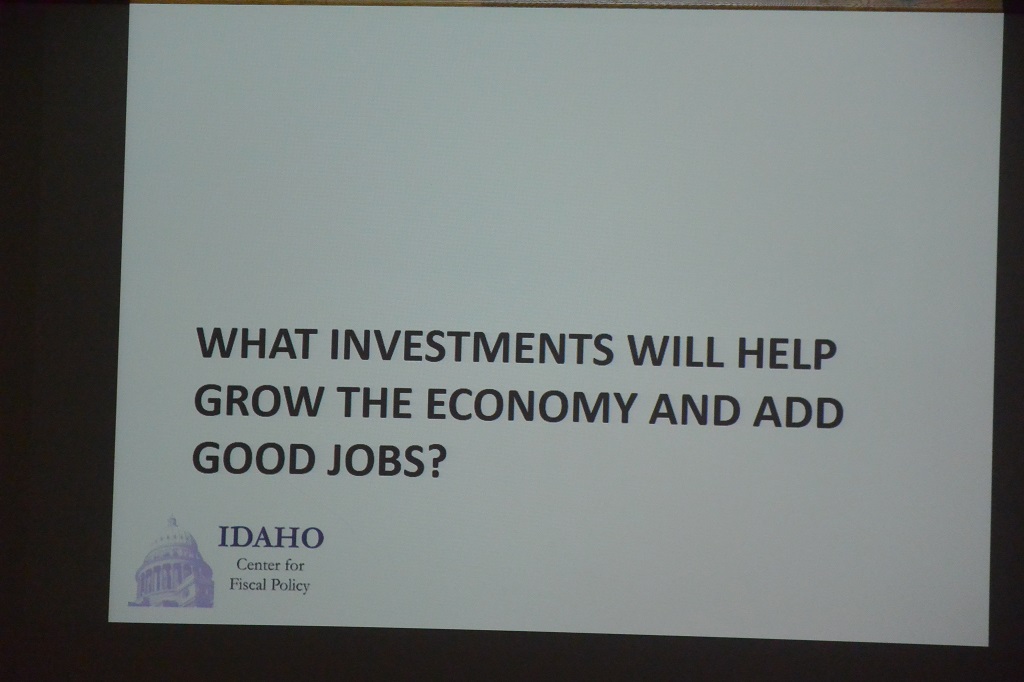 WHAT INVESTMENTS WILL HELP GROW THE ECONOMY AND ADD GOOD JOBS?

IDAHO
Center for
Fiscal Policy